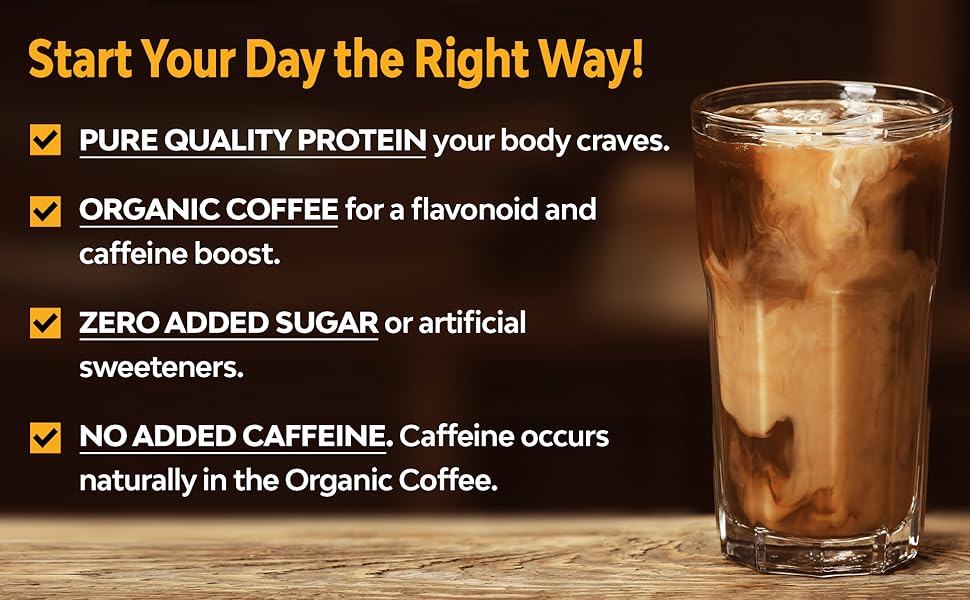 Start Your Day the Right Way!

PURE QUALITY PROTEIN your body craves.

ORGANIC COFFEE for a flavonoid and caffeine boost.

ZERO ADDED SUGAR or artificial sweeteners.

NO ADDED CAFFEINE. Caffeine occurs naturally in the Organic Coffee.